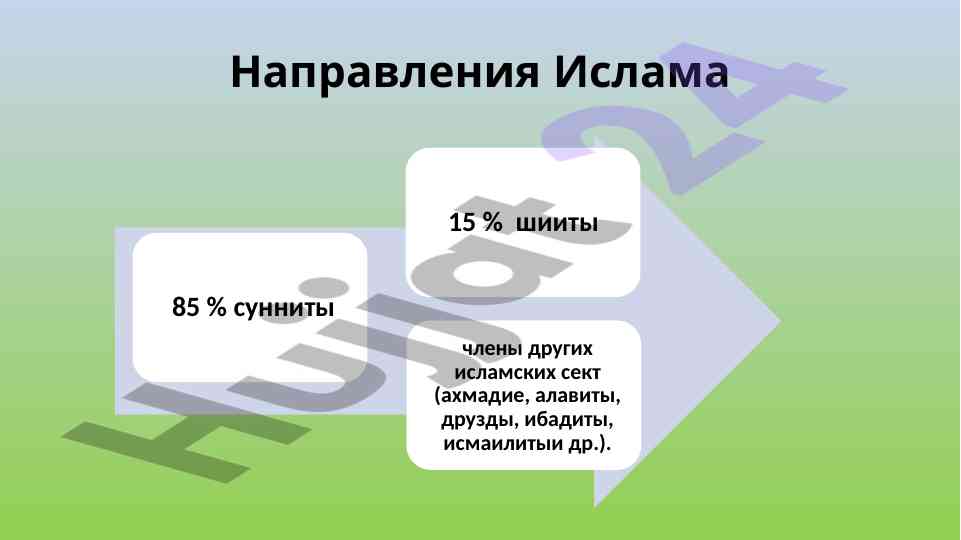 Направления Ислама

85 % сунниты

15 % шииты

члены других исламских сект (ахмадие, алавиты, друзды, ибадиты, исмаилитыи др.).

Hujjat24